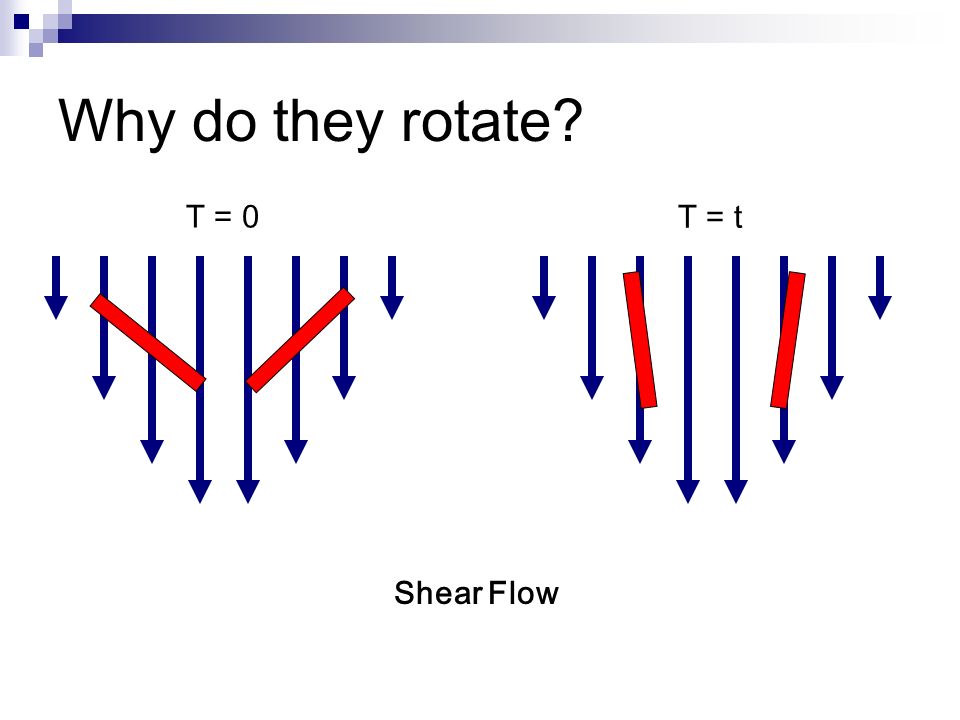 Why do they rotate?

T = 0

T = t

Shear Flow